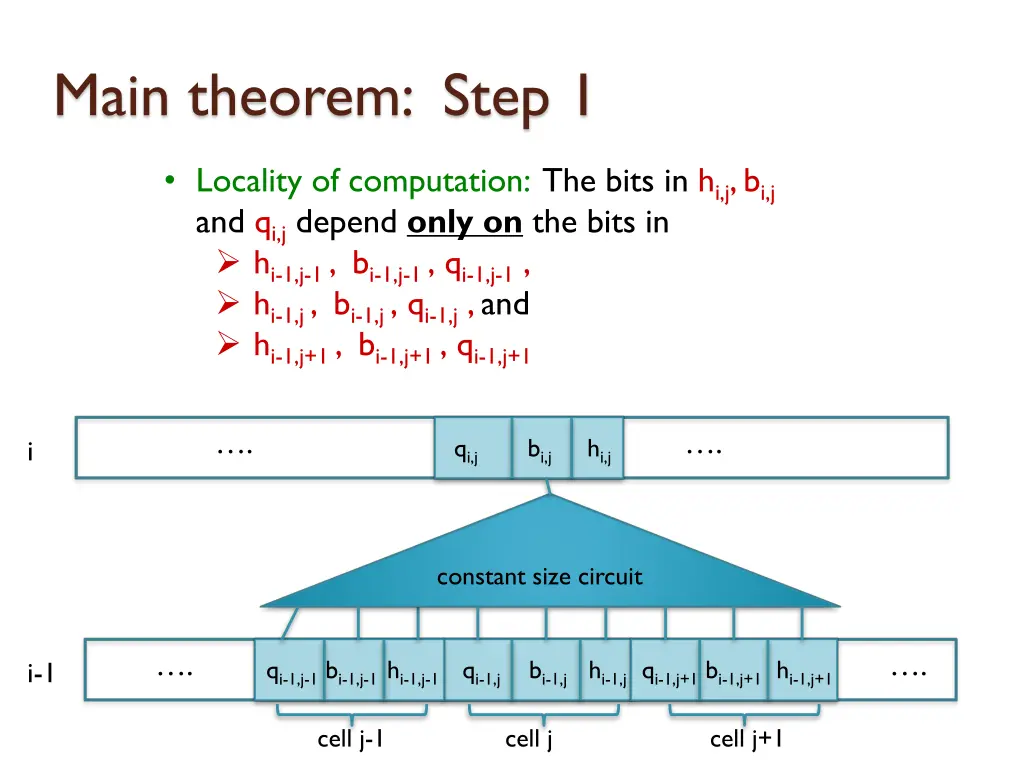 Main theorem: Step 1

• Locality of computation: The bits in $h_{i,j}$, $b_{i,j}$ and $q_{i,j}$ depend **only on** the bits in
➢ $h_{i-1,j-1}$ , $b_{i-1,j-1}$ , $q_{i-1,j-1}$ ,
➢ $h_{i-1,j}$ , $b_{i-1,j}$ , $q_{i-1,j}$ , and
➢ $h_{i-1,j+1}$ , $b_{i-1,j+1}$ , $q_{i-1,j+1}$

i …. $q_{i,j}$ $b_{i,j}$ $h_{i,j}$ ….

constant size circuit

i-1 …. $q_{i-1,j-1}$ $b_{i-1,j-1}$ $h_{i-1,j-1}$ $q_{i-1,j}$ $b_{i-1,j}$ $h_{i-1,j}$ $q_{i-1,j+1}$ $b_{i-1,j+1}$ $h_{i-1,j+1}$ ….

cell j-1 cell j cell j+1